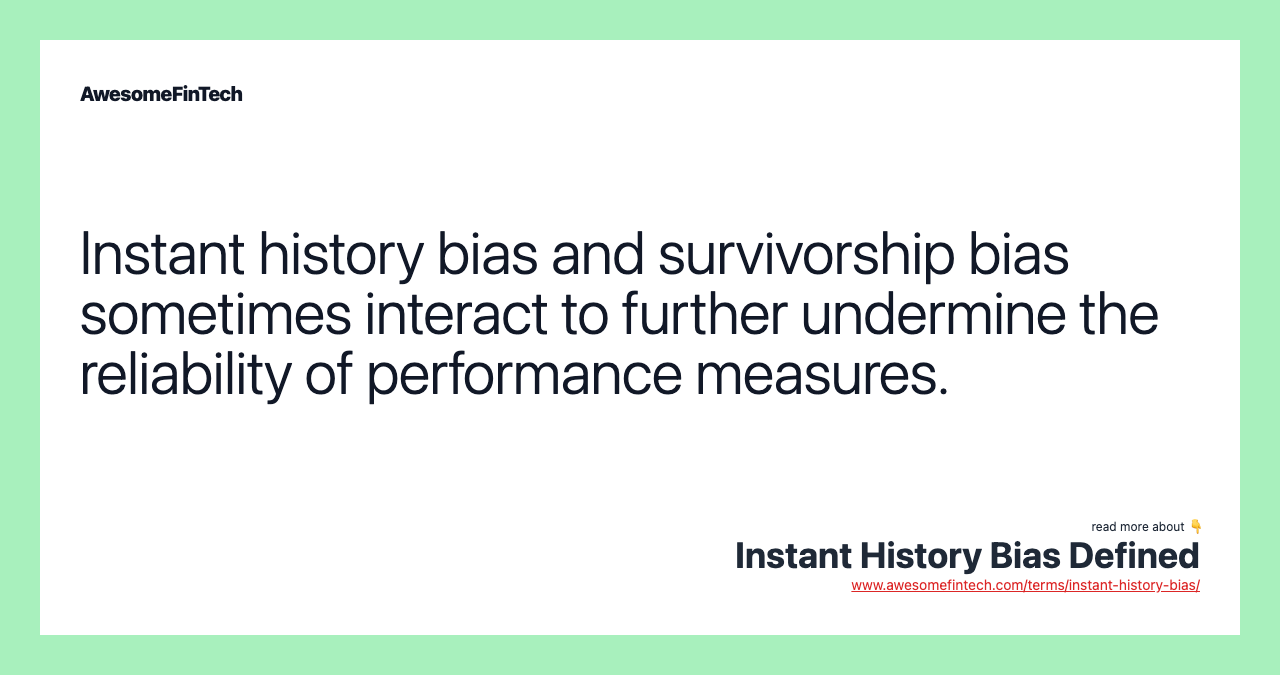 AwesomeFinTech

Instant history bias and survivorship bias sometimes interact to further undermine the reliability of performance measures.

read more about 👇

Instant History Bias Defined

www.awesomefintech.com/terms/instant-history-bias/